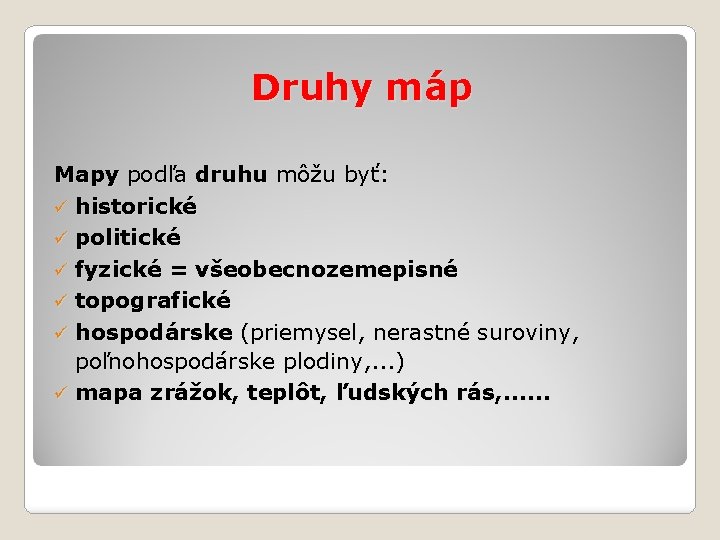 Druhy máp

Mapy podľa druhu môžu byť:
✓ historické
✓ politické
✓ fyzické = všeobecnozemepisné
✓ topografické
✓ hospodárske (priemysel, nerastné suroviny, poľnohospodárske plodiny,...)
✓ mapa zrážok, teplôt, ľudských rás,......